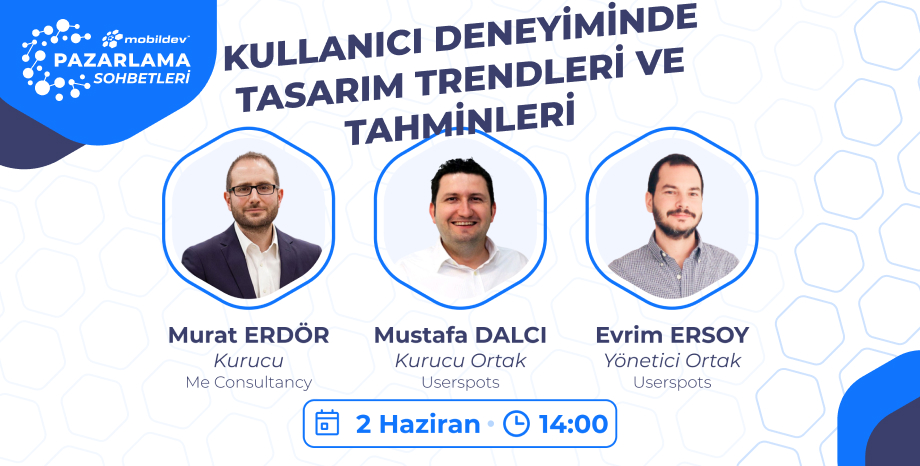 mobildev
PAZARLAMA
SOHBETLERİ

KULLANICI DENEYİMİNDE TASARIM TRENDLERİ VE TAHMİNLERİ

Murat ERDÖR
Kurucu
Me Consultancy

Mustafa DALCI
Kurucu Ortak
Userspots

Evrim ERSOY
Yönetici Ortak
Userspots

2 Haziran • 14:00